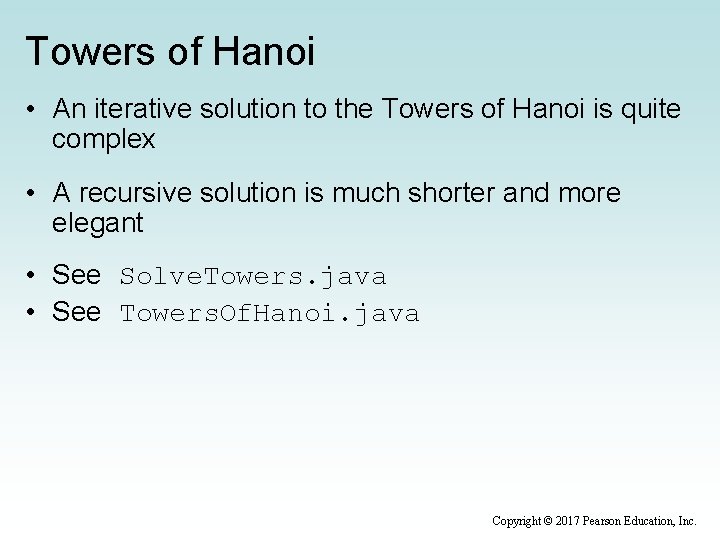 Towers of Hanoi

• An iterative solution to the Towers of Hanoi is quite complex

• A recursive solution is much shorter and more elegant

• See SolveTowers.java
• See TowersOfHanoi.java

Copyright © 2017 Pearson Education, Inc.